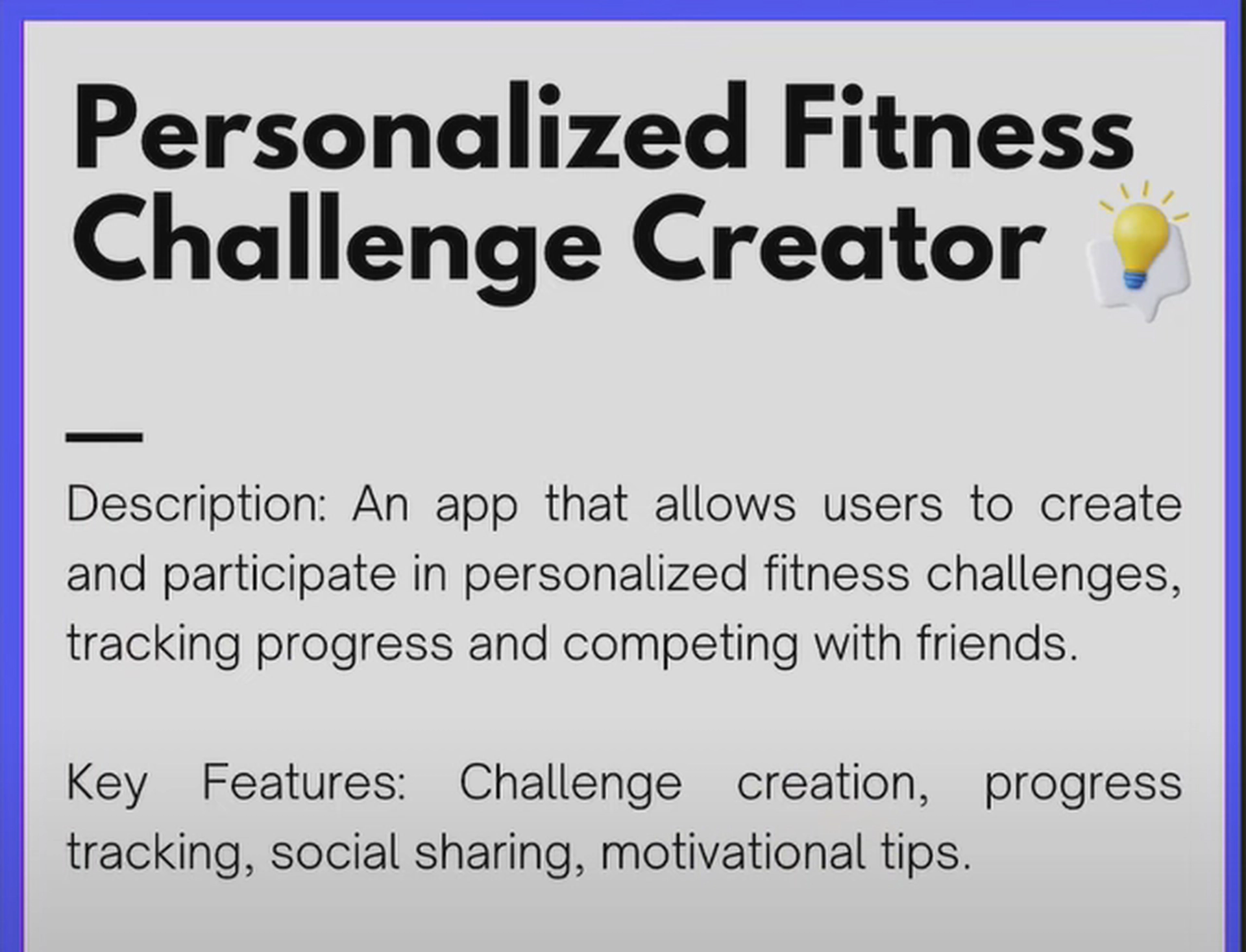 Personalized Fitness Challenge Creator

Description: An app that allows users to create and participate in personalized fitness challenges, tracking progress and competing with friends.

Key Features: Challenge creation, progress tracking, social sharing, motivational tips.